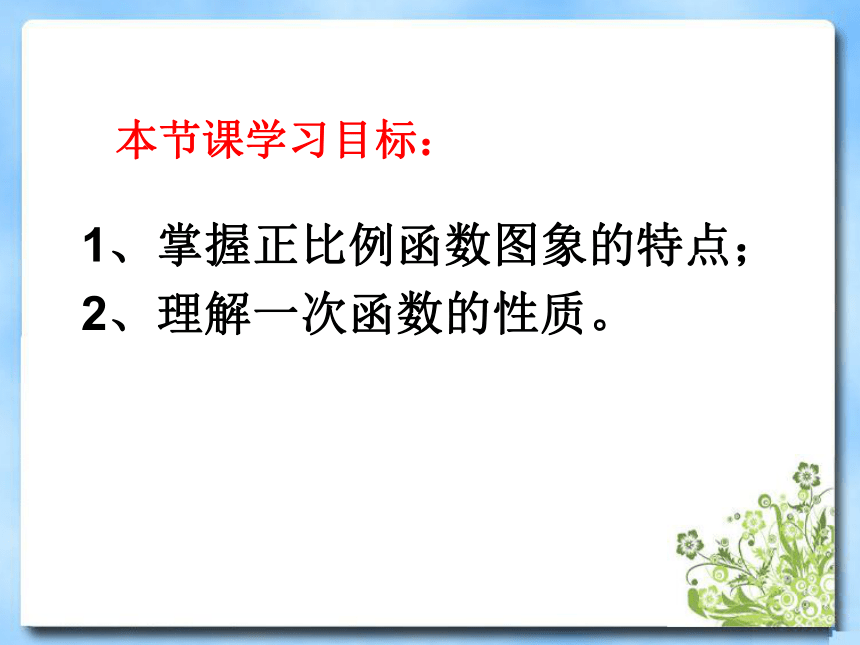 本节课学习目标：

1、掌握正比例函数图象的特点；
2、理解一次函数的性质。